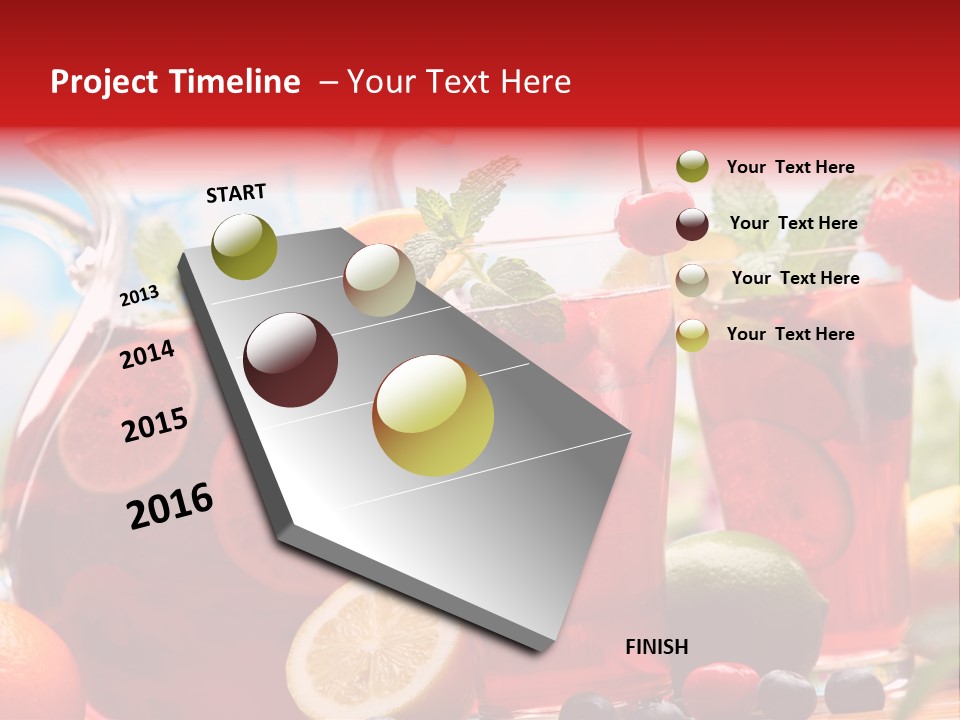 Project Timeline – Your Text Here

START

2013

2014

2015

2016

FINISH

Your Text Here

Your Text Here

Your Text Here

Your Text Here